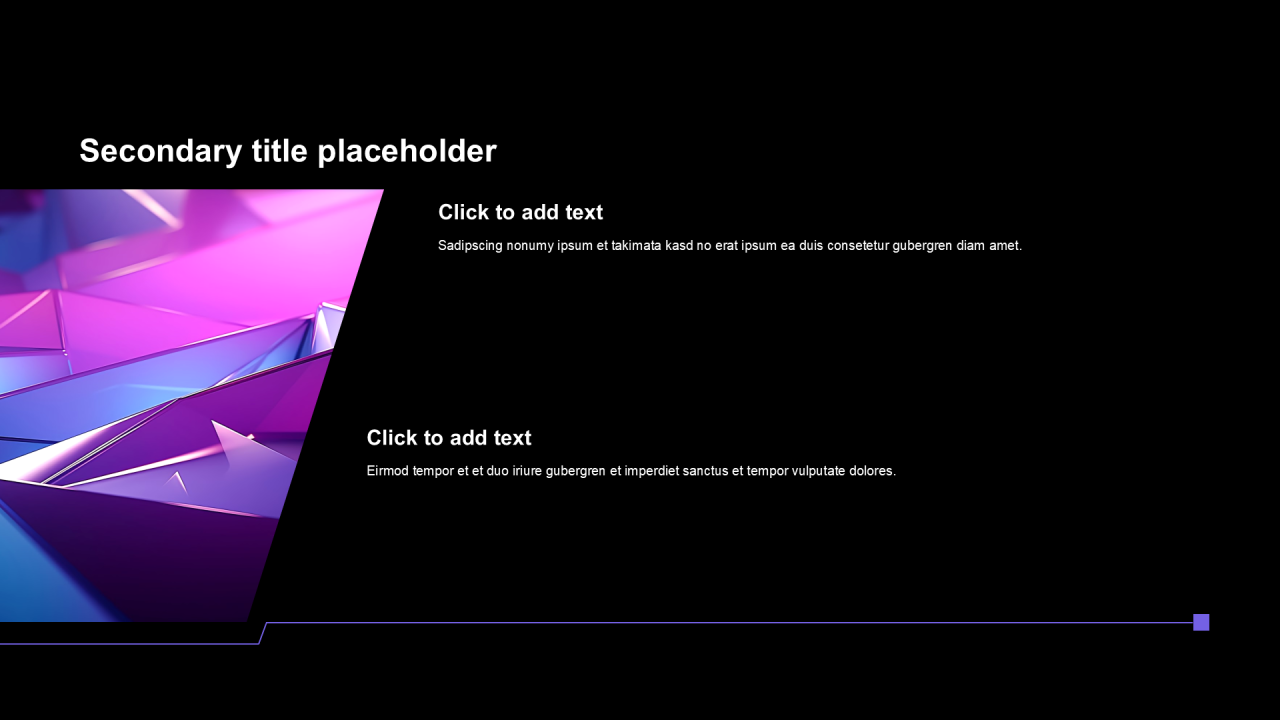 Secondary title placeholder

Click to add text

Sadipscing nonumy ipsum et takimata kasd no erat ipsum ea duis consetetur gubergren diam amet.

Click to add text

Eirmod tempor et et duo iriure gubergren et imperdiet sanctus et tempor vulputate dolores.